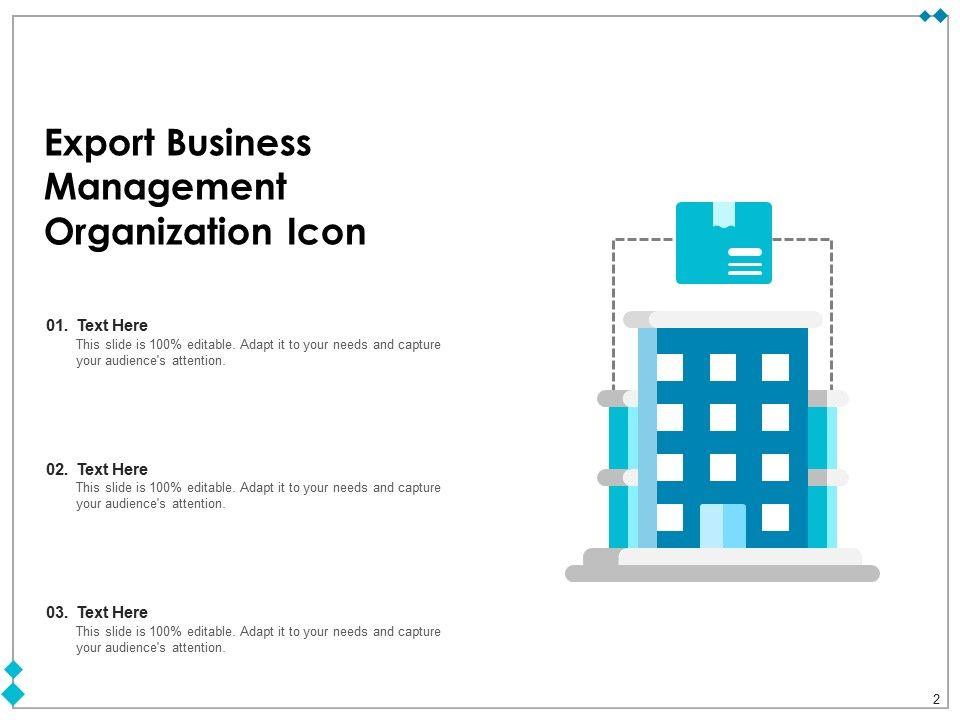 Export Business Management Organization Icon

01. Text Here
This slide is 100% editable. Adapt it to your needs and capture your audience's attention.

02. Text Here
This slide is 100% editable. Adapt it to your needs and capture your audience's attention.

03. Text Here
This slide is 100% editable. Adapt it to your needs and capture your audience's attention.

2